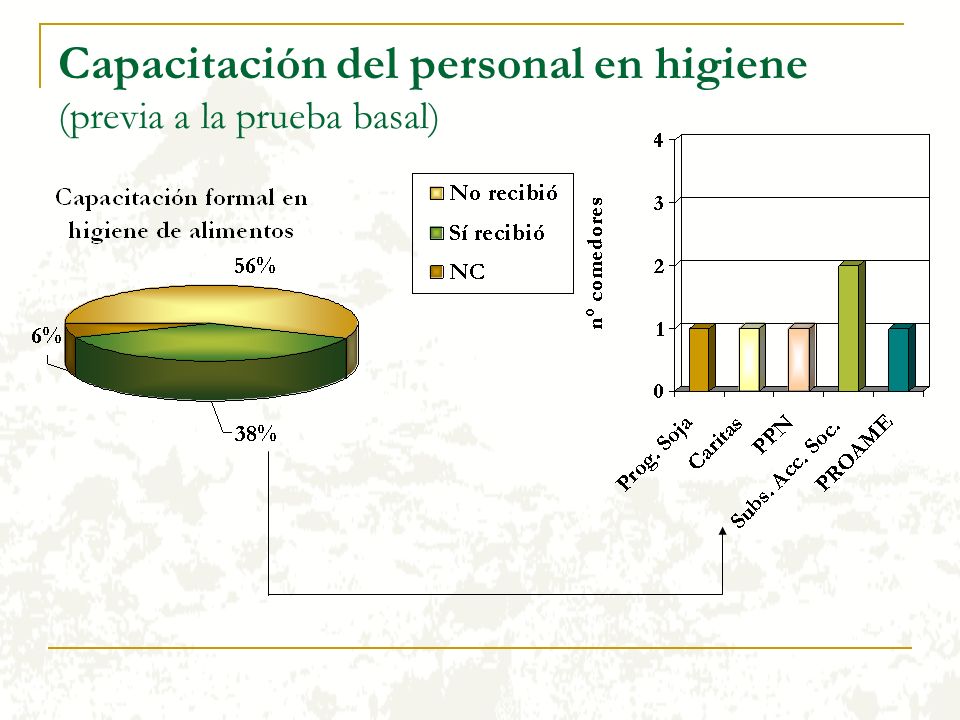 Capacitación del personal en higiene
(previa a la prueba basal)

Capacitación formal en higiene de alimentos

56%

6%

38%

No recibió
Sí recibió
NC

nº comedores

4
3
2
1
0

Prog. Soja
Caritas
PPN
Subs. Acc. Soc.
PROAME